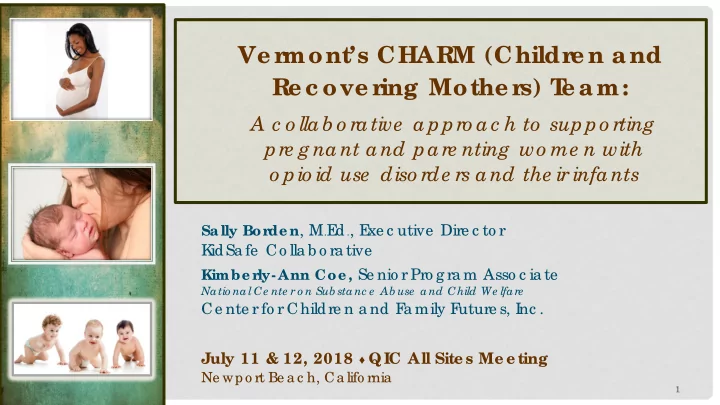 Vermont's CHARM (Children and Recovering Mothers) Team:

A collaborative approach to supporting pregnant and parenting women with opioid use disorders and their infants

Sally Borden, M.Ed., Executive Director
KidSafe Collaborative

Kimberly-Ann Coe, Senior Program Associate
National Center on Substance Abuse and Child Welfare
Center for Children and Family Futures, Inc.

July 11 & 12, 2018 ♦ QIC All Sites Meeting
Newport Beach, California

1